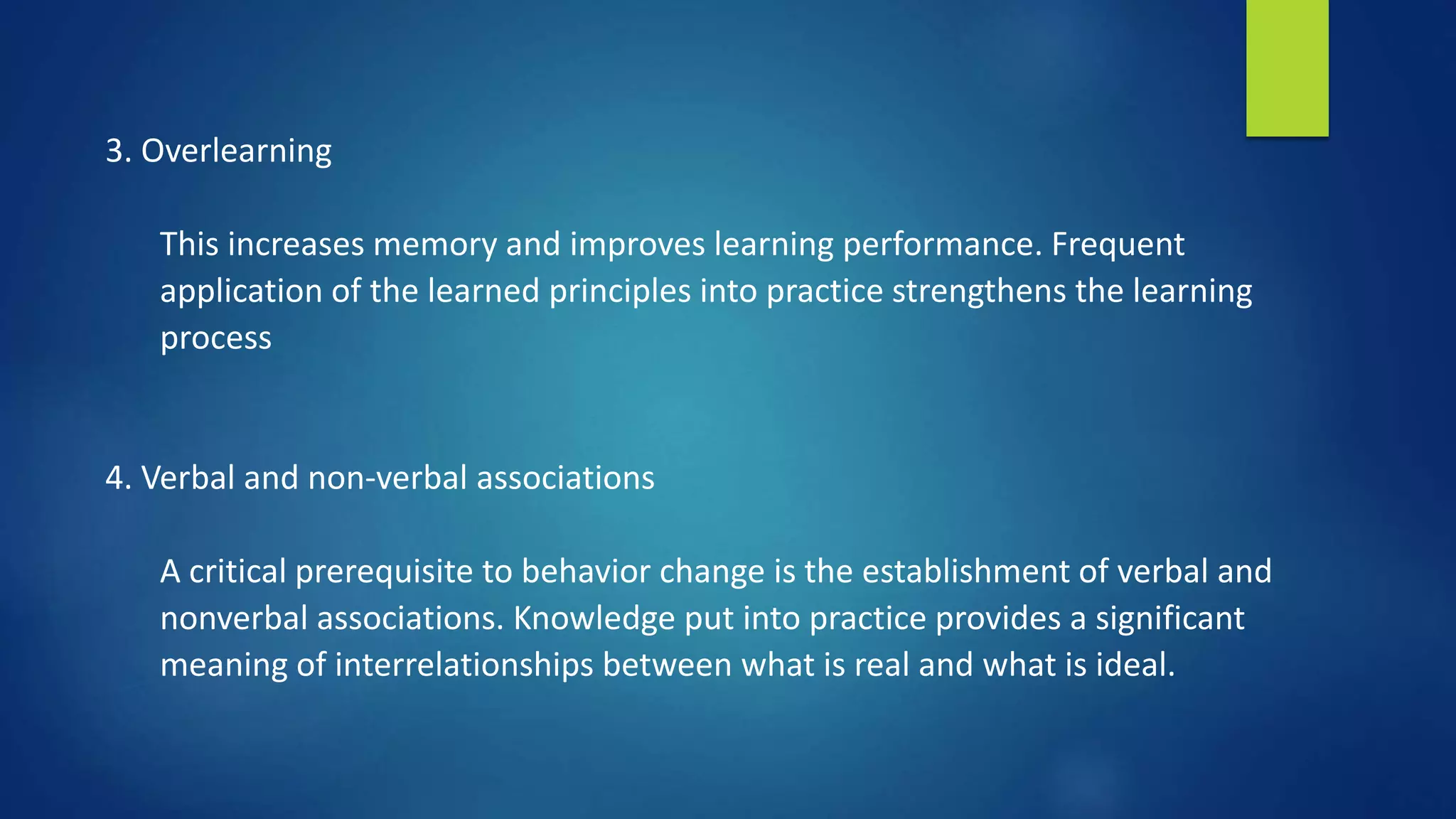 3. Overlearning

This increases memory and improves learning performance. Frequent application of the learned principles into practice strengthens the learning process

4. Verbal and non-verbal associations

A critical prerequisite to behavior change is the establishment of verbal and nonverbal associations. Knowledge put into practice provides a significant meaning of interrelationships between what is real and what is ideal.